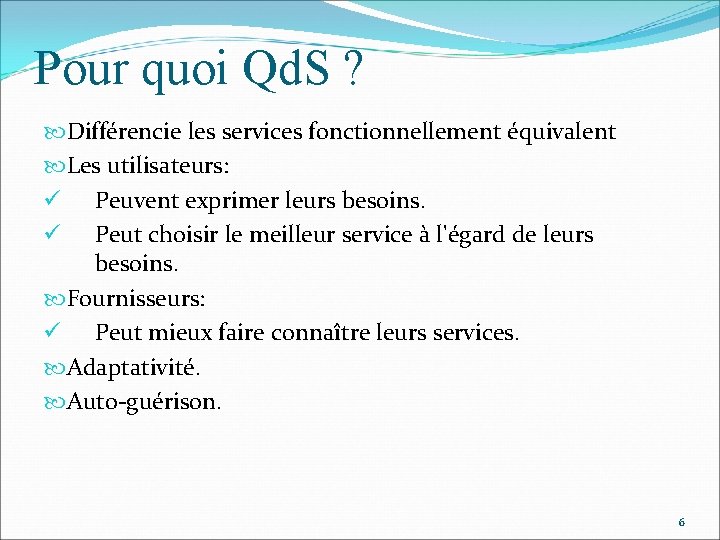 Pour quoi QdS ?

Différencie les services fonctionnellement équivalent

Les utilisateurs:

✓ Peuvent exprimer leurs besoins.

✓ Peut choisir le meilleur service à l'égard de leurs besoins.

Fournisseurs:

✓ Peut mieux faire connaître leurs services.

Adaptativité.

Auto-guérison.

6